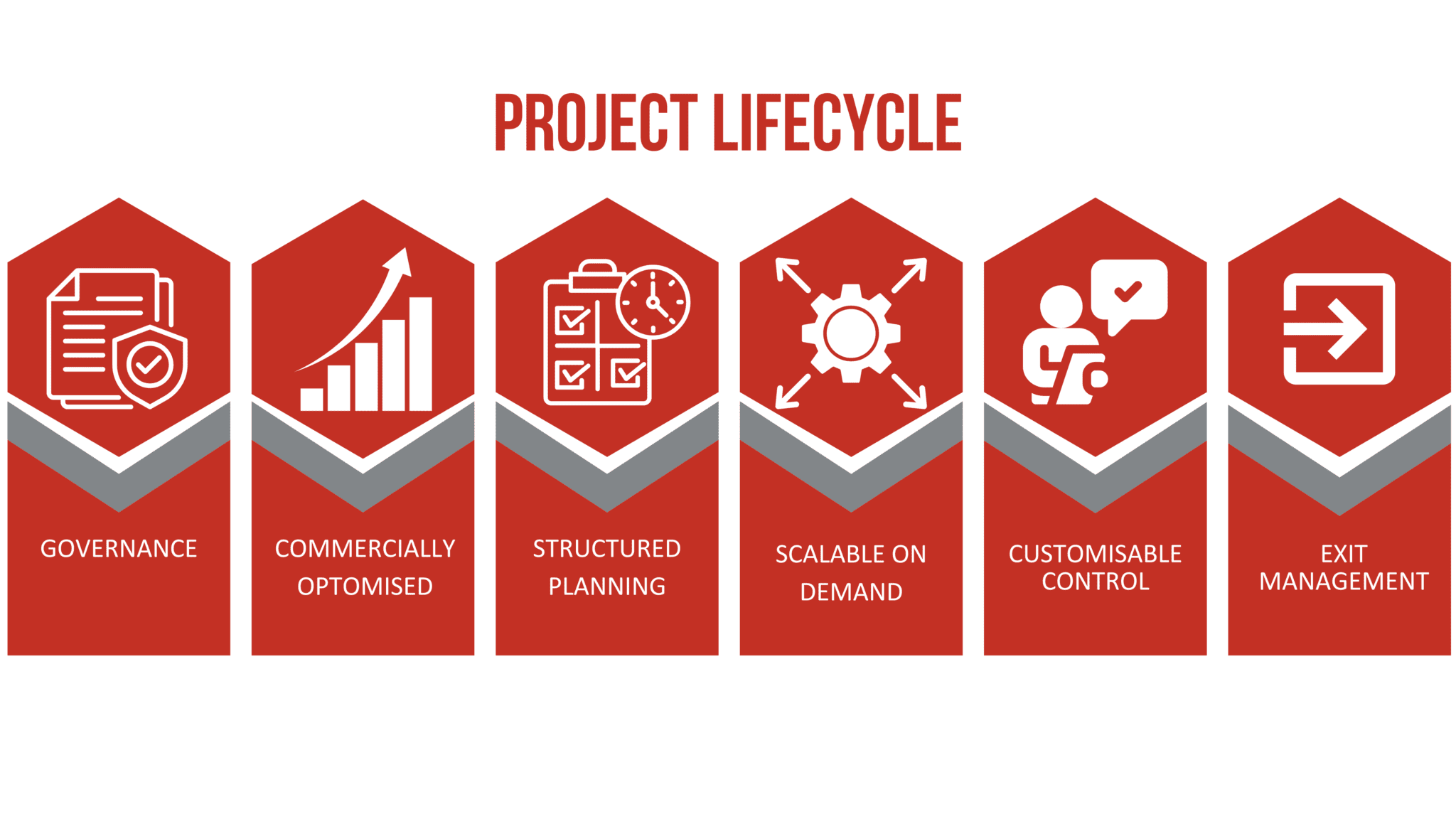 PROJECT LIFECYCLE

GOVERNANCE

COMMERCIALLY OPTOMISED

STRUCTURED PLANNING

SCALABLE ON DEMAND

CUSTOMISABLE CONTROL

EXIT MANAGEMENT